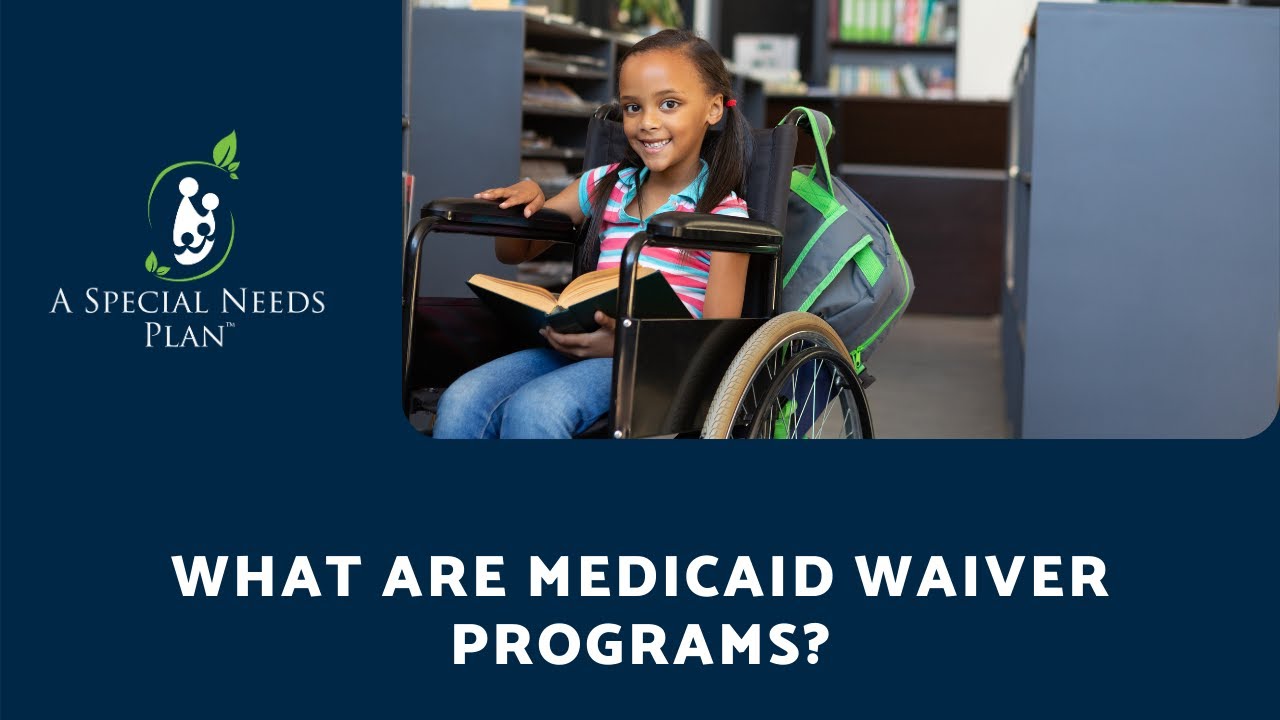 A SPECIAL NEEDS PLAN™

WHAT ARE MEDICAID WAIVER PROGRAMS?